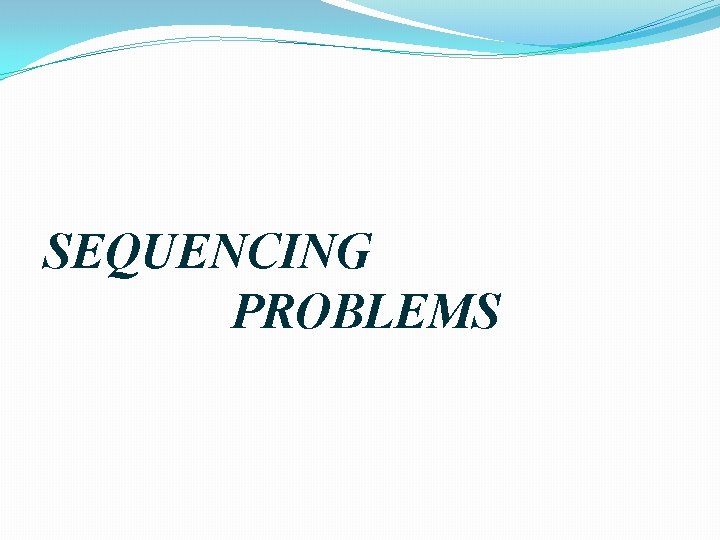 SEQUENCING
PROBLEMS